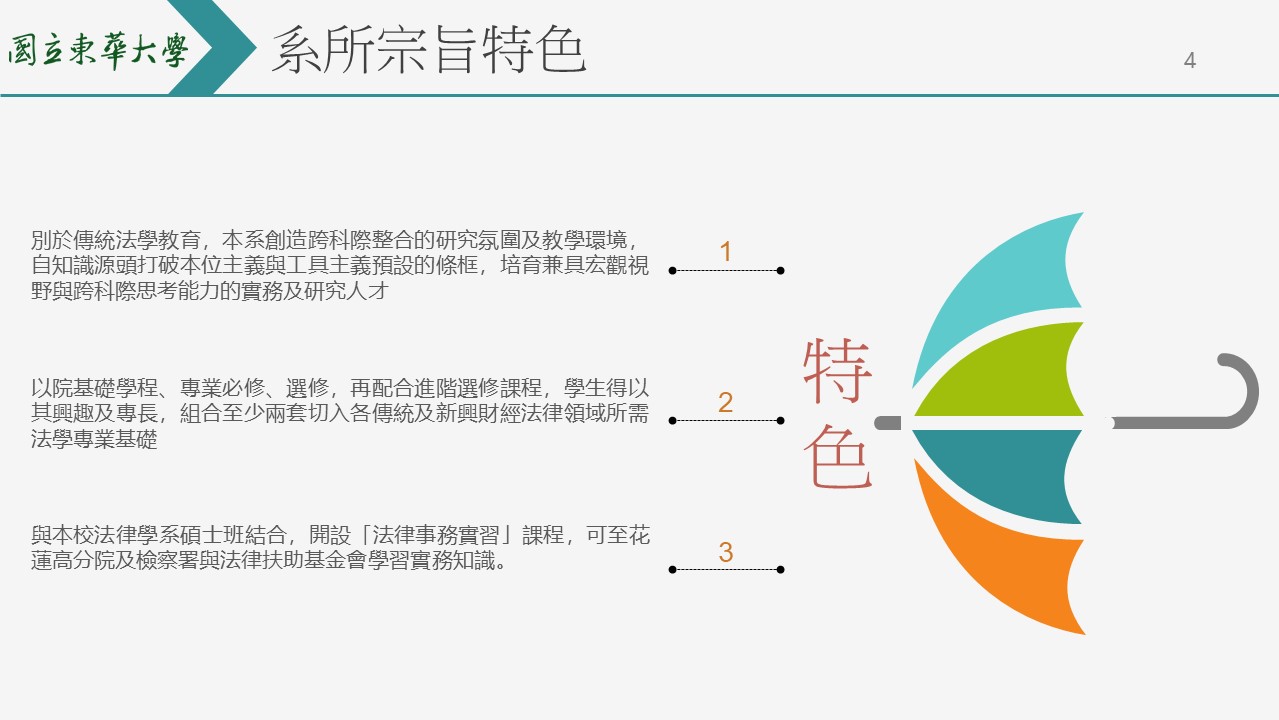 國立東華大學

系所宗旨特色

4

別於傳統法學教育，本系創造跨科際整合的研究氛圍及教學環境，自知識源頭打破本位主義與工具主義預設的條框，培育兼具宏觀視野與跨科際思考能力的實務及研究人才

1

以院基礎學程、專業必修、選修，再配合進階選修課程，學生得以其興趣及專長，組合至少兩套切入各傳統及新興財經法律領域所需法學專業基礎

2

與本校法律學系碩士班結合，開設「法律事務實習」課程，可至花蓮高分院及檢察署與法律扶助基金會學習實務知識。

3

特色